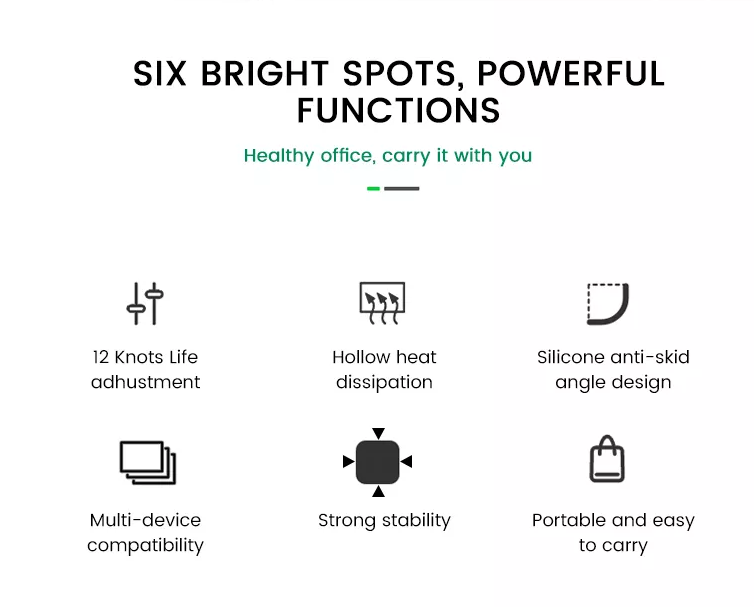 SIX BRIGHT SPOTS, POWERFUL FUNCTIONS

Healthy office, carry it with you

12 Knots Life adhustment

Hollow heat dissipation

Silicone anti-skid angle design

Multi-device compatibility

Strong stability

Portable and easy to carry